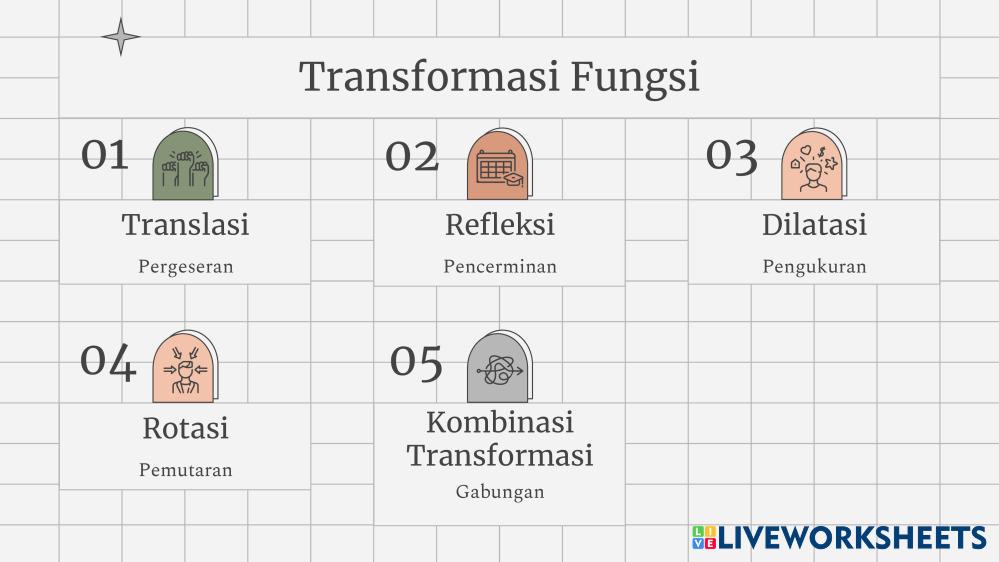 Transformasi Fungsi

01
Translasi
Pergeseran

02
Refleksi
Pencerminan

03
Dilatasi
Pengukuran

04
Rotasi
Pemutaran

05
Kombinasi Transformasi
Gabungan

LIVEWORKSHEETS